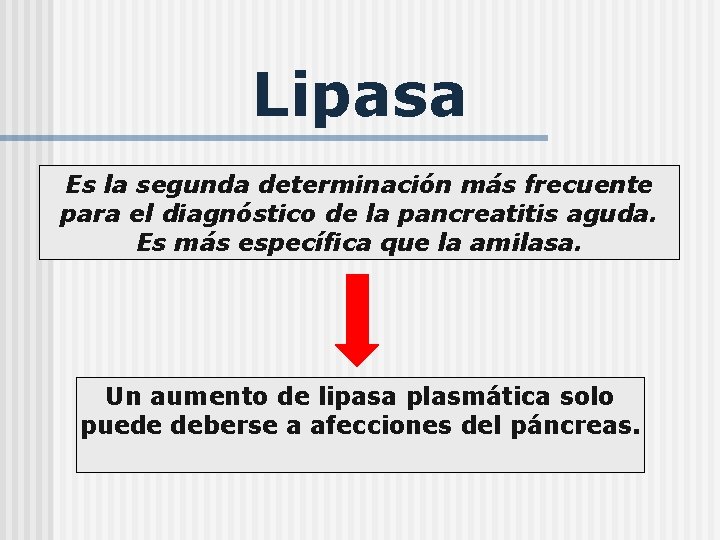 Lipasa

Es la segunda determinación más frecuente para el diagnóstico de la pancreatitis aguda. Es más específica que la amilasa.

Un aumento de lipasa plasmática solo puede deberse a afecciones del páncreas.